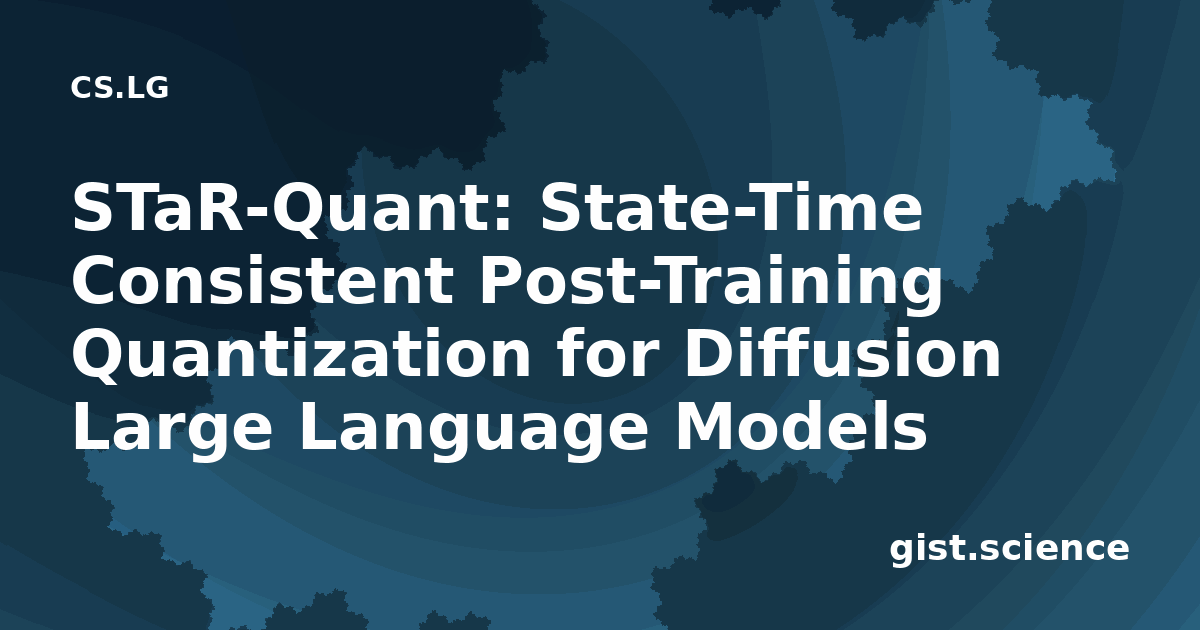 CS.LG

STaR-Quant: State-Time Consistent Post-Training Quantization for Diffusion Large Language Models

gist.science